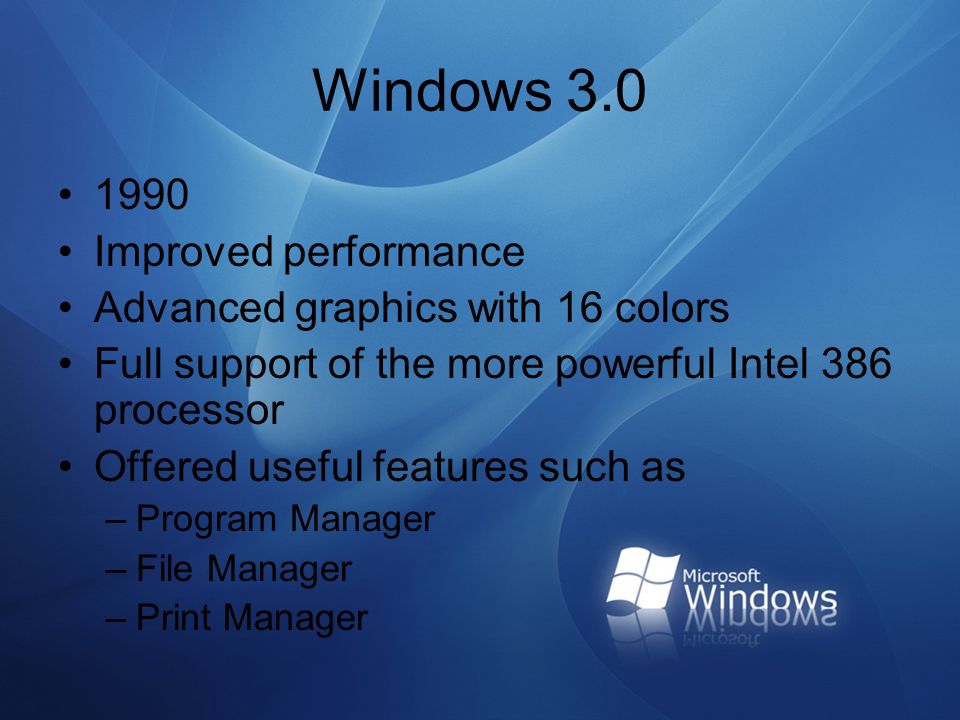 Windows 3.0

• 1990
• Improved performance
• Advanced graphics with 16 colors
• Full support of the more powerful Intel 386 processor
• Offered useful features such as
– Program Manager
– File Manager
– Print Manager

Microsoft Windows